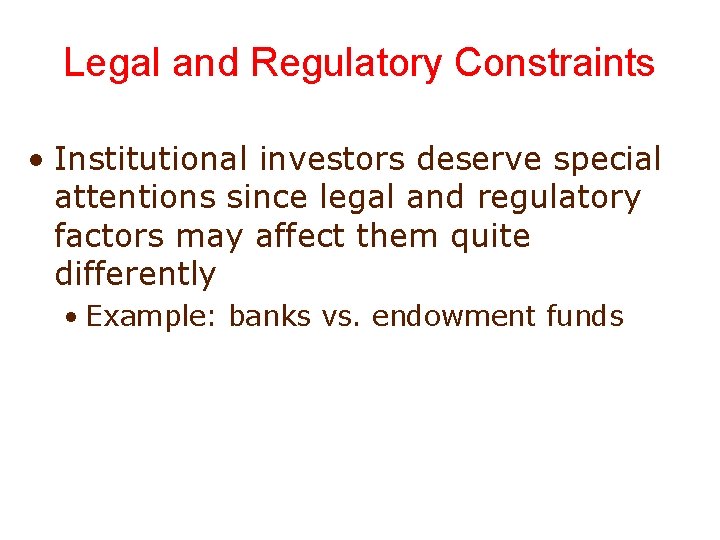 Legal and Regulatory Constraints

• Institutional investors deserve special attentions since legal and regulatory factors may affect them quite differently

• Example: banks vs. endowment funds